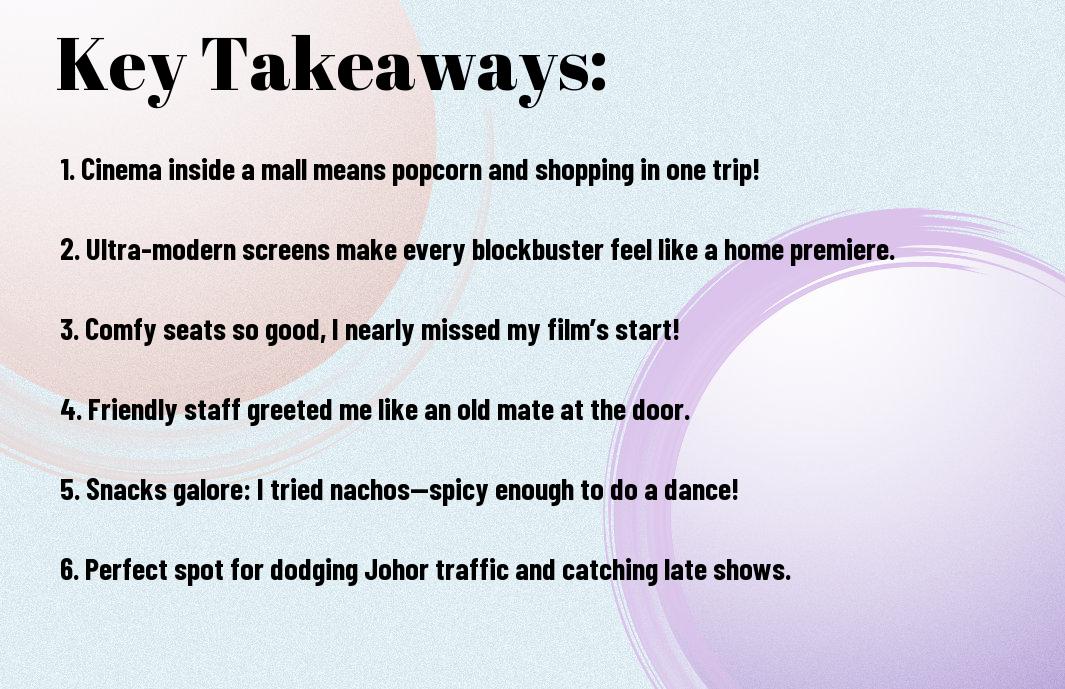 Key Takeaways:

1. Cinema inside a mall means popcorn and shopping in one trip!

2. Ultra-modern screens make every blockbuster feel like a home premiere.

3. Comfy seats so good, I nearly missed my film's start!

4. Friendly staff greeted me like an old mate at the door.

5. Snacks galore: I tried nachos—spicy enough to do a dance!

6. Perfect spot for dodging Johor traffic and catching late shows.